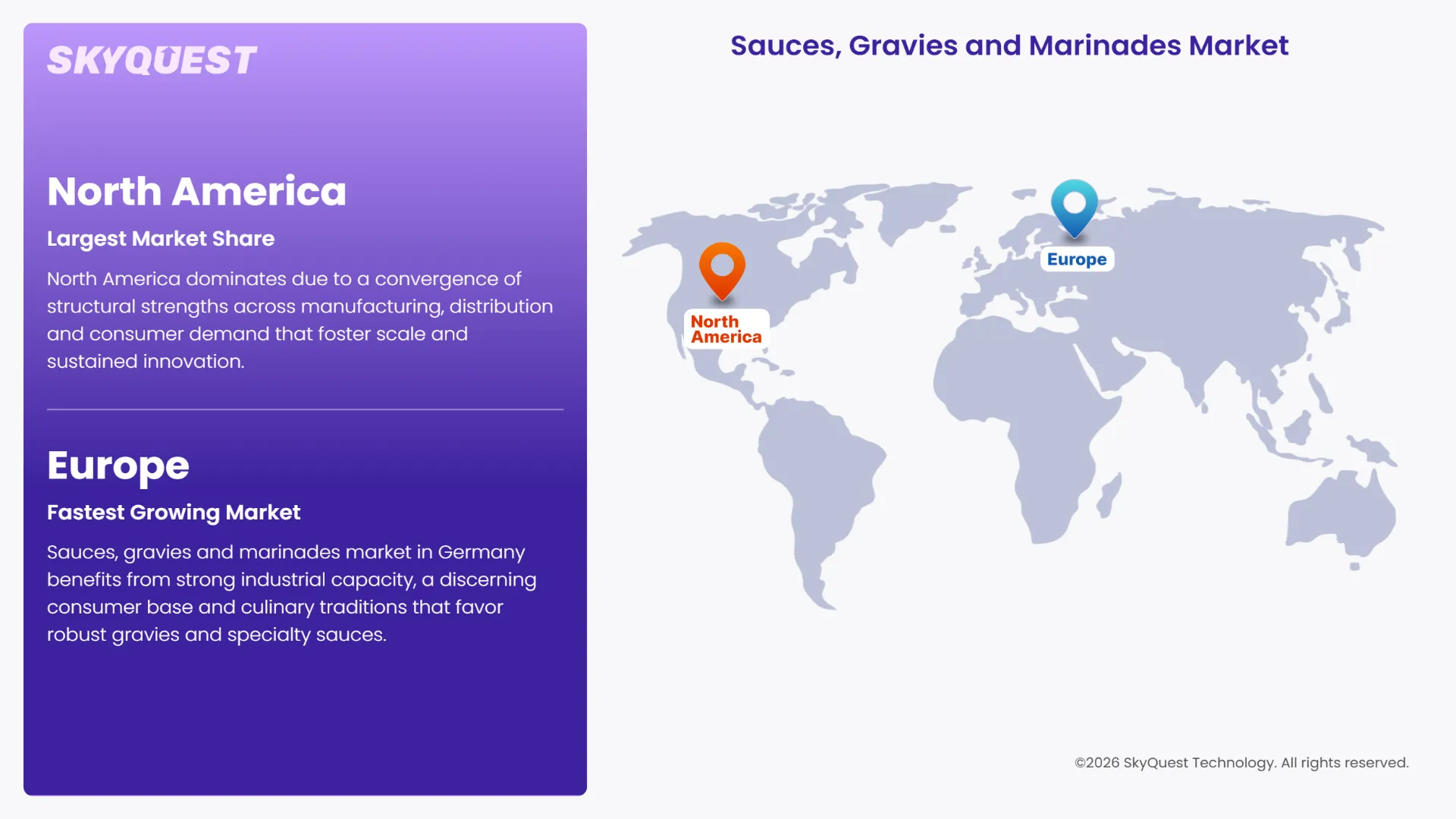 SKYQUEST

North America

Largest Market Share

North America dominates due to a convergence of structural strengths across manufacturing, distribution and consumer demand that foster scale and sustained innovation.

Europe

Fastest Growing Market

Sauces, gravies and marinades market in Germany benefits from strong industrial capacity, a discerning consumer base and culinary traditions that favor robust gravies and specialty sauces.

Sauces, Gravies and Marinades Market

North America

Europe

©2026 SkyQuest Technology. All rights reserved.